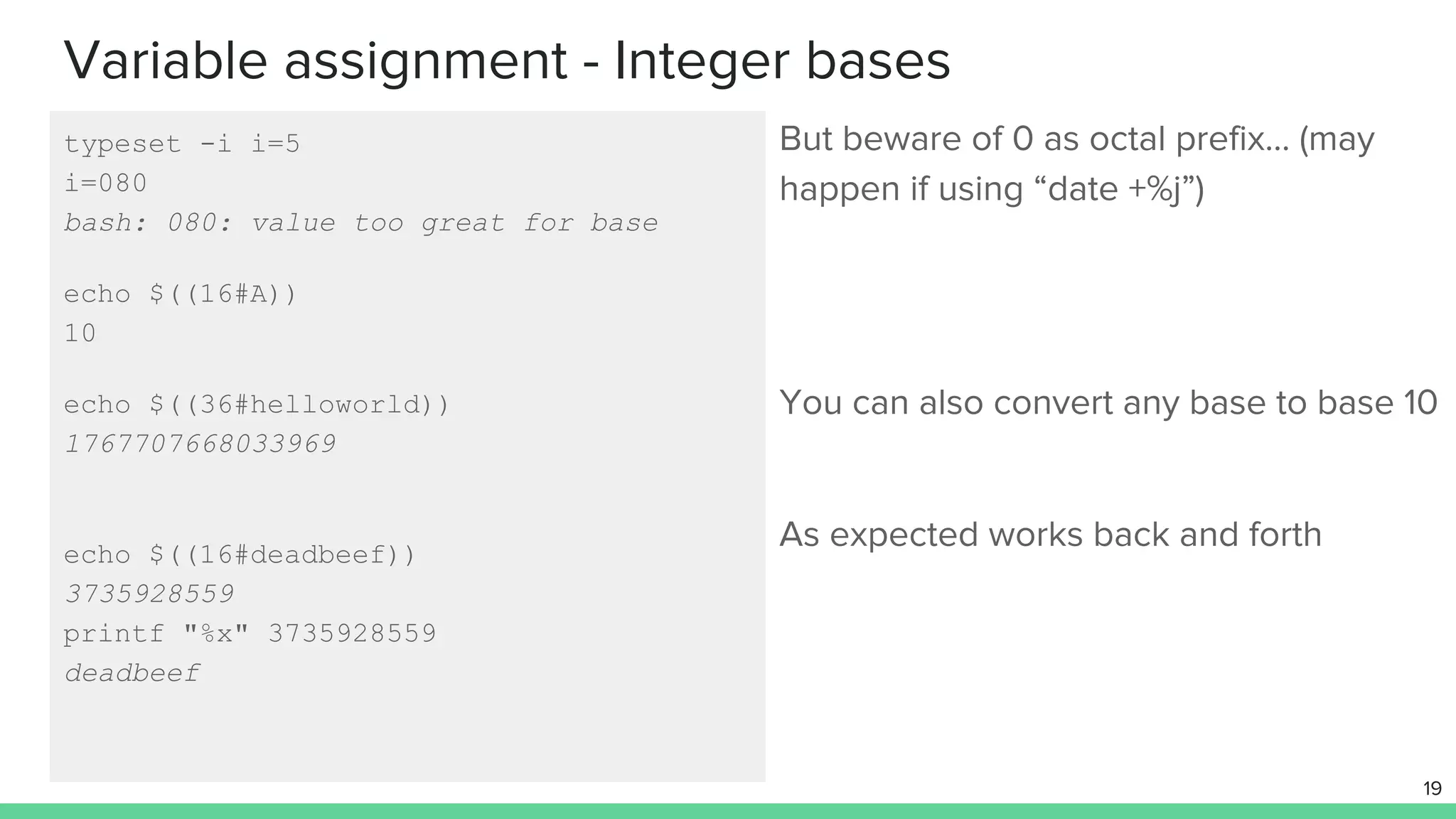 Variable assignment - Integer bases

typeset -i i=5
i=080
bash: 080: value too great for base

echo $((16#A))
10

echo $((36#helloworld))
1767707668033969

echo $((16#deadbeef))
3735928559
printf "%x" 3735928559
deadbeef

But beware of 0 as octal prefix… (may happen if using “date +%j”)

You can also convert any base to base 10

As expected works back and forth

19